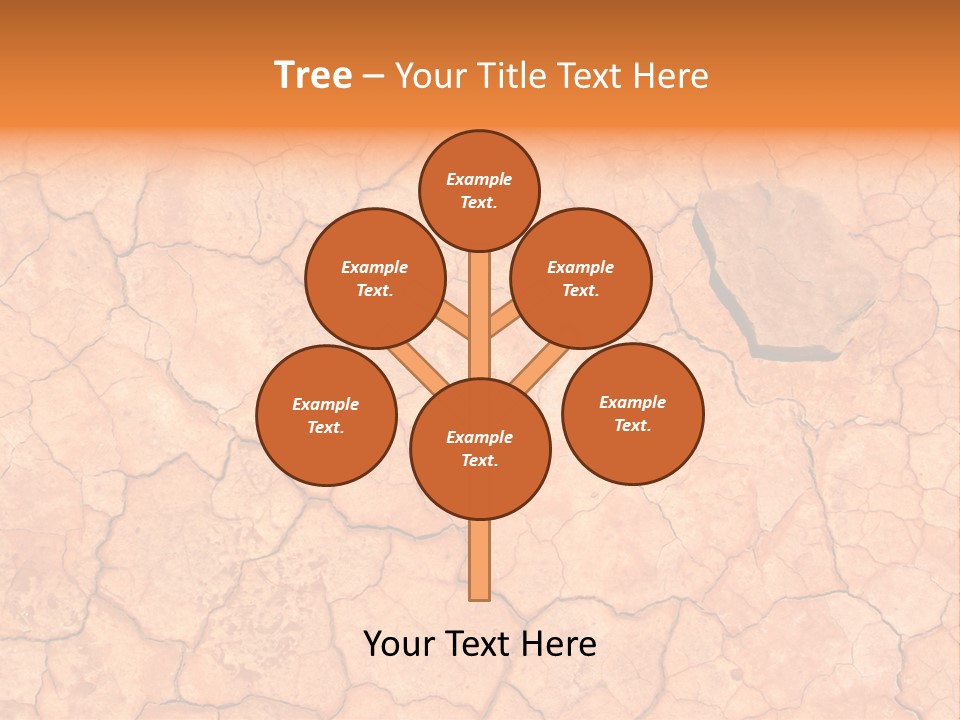 Tree – Your Title Text Here

Example Text.

Example Text.

Example Text.

Example Text.

Example Text.

Example Text.

Your Text Here